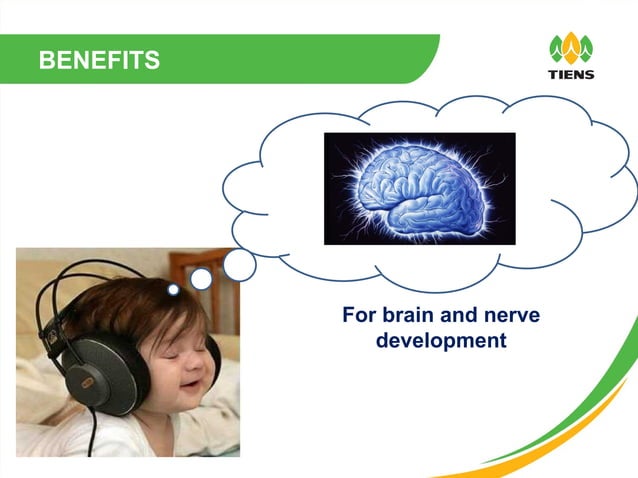 BENEFITS

TIENS

For brain and nerve development